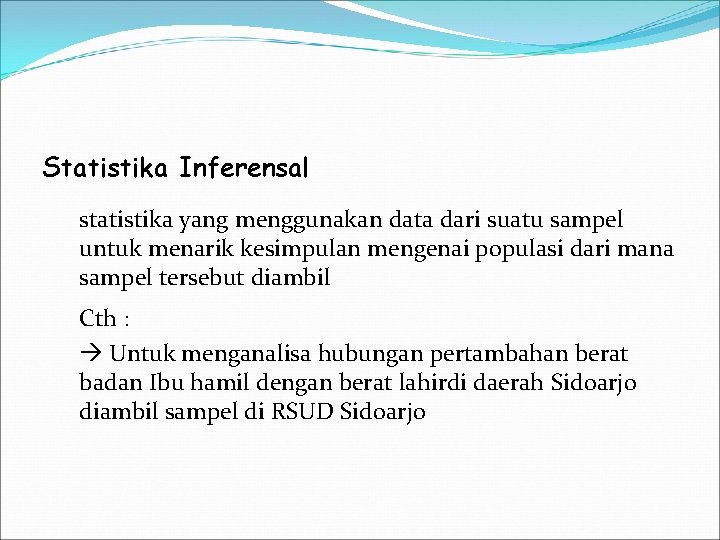 Statistika Inferensal

statistika yang menggunakan data dari suatu sampel untuk menarik kesimpulan mengenai populasi dari mana sampel tersebut diambil

Cth :

→ Untuk menganalisa hubungan pertambahan berat badan Ibu hamil dengan berat lahirdi daerah Sidoarjo diambil sampel di RSUD Sidoarjo